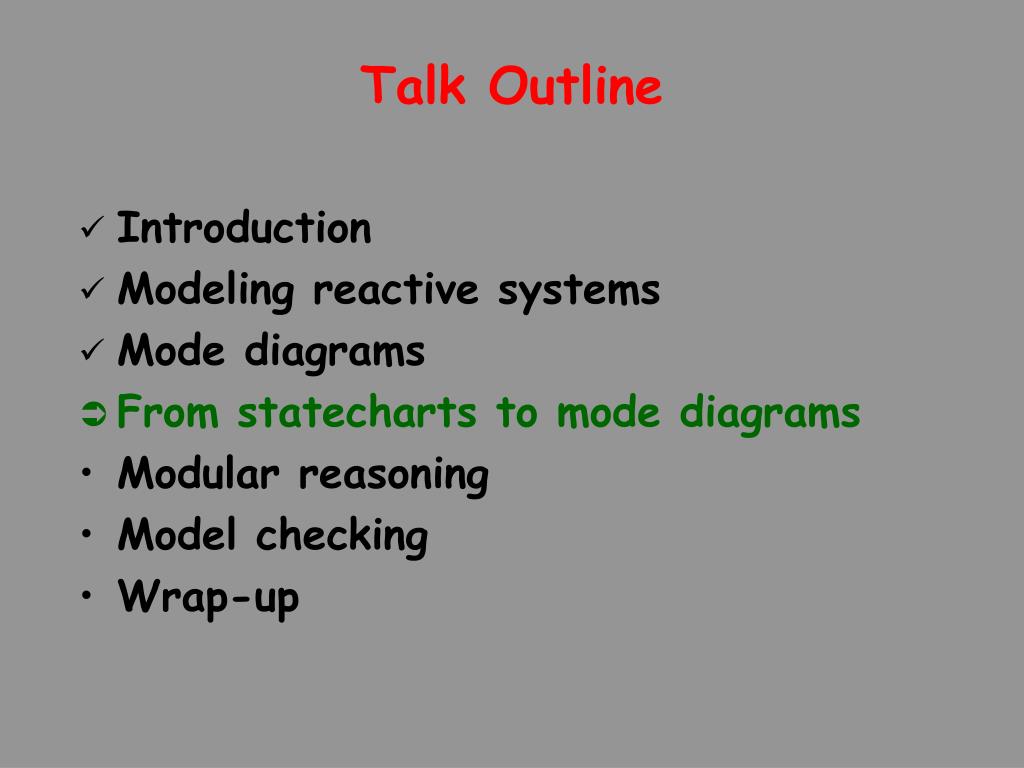 Talk Outline

✓ Introduction
✓ Modeling reactive systems
✓ Mode diagrams
➲ From statecharts to mode diagrams
• Modular reasoning
• Model checking
• Wrap-up